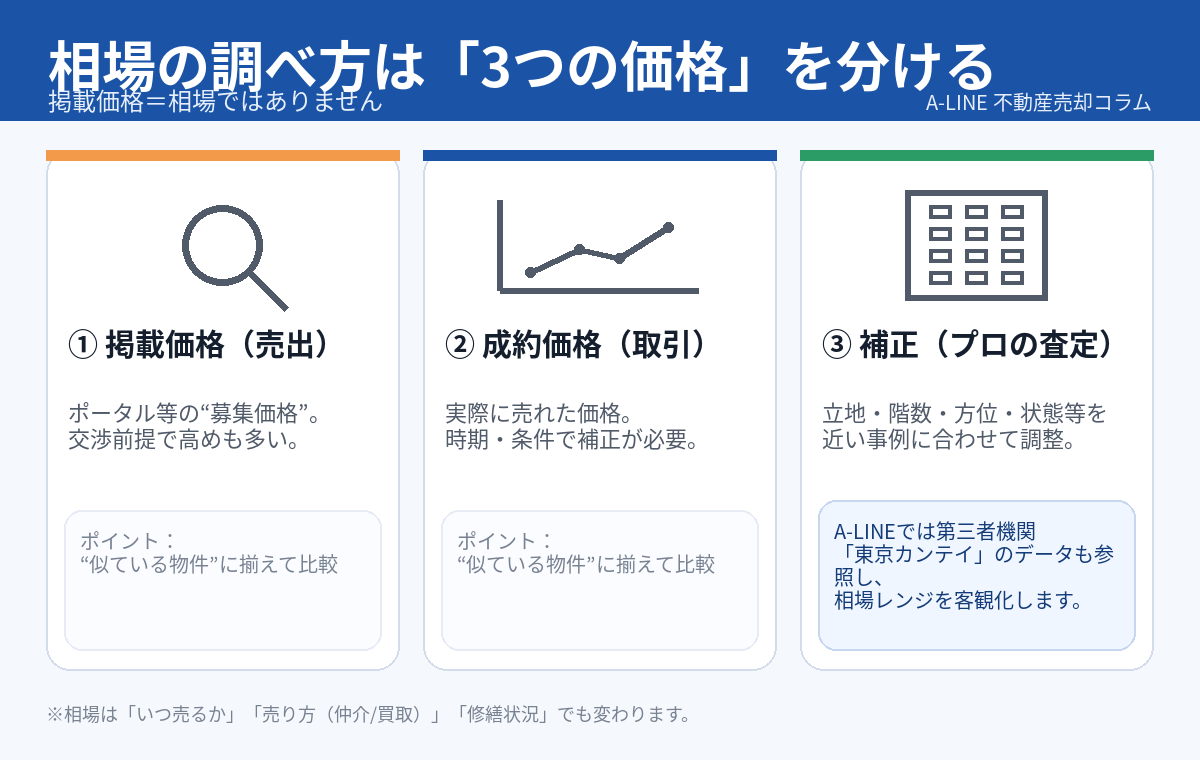 相場の調べ方は「3つの価格」を分ける
掲載価格＝相場ではありません
A-LINE 不動産売却コラム

① 掲載価格（売出）

ポータル等の“募集価格”。
交渉前提で高めも多い。

ポイント：
“似ている物件”に揃えて比較

② 成約価格（取引）

実際に売れた価格。
時期・条件で補正が必要。

ポイント：
“似ている物件”に揃えて比較

③ 補正（プロの査定）

立地・階数・方位・状態等を
近い事例に合わせて調整。

A-LINEでは第三者機関
「東京カンテイ」のデータも参照し、
相場レンジを客観化します。

※相場は「いつ売るか」「売り方（仲介/買取）」「修繕状況」でも変わります。